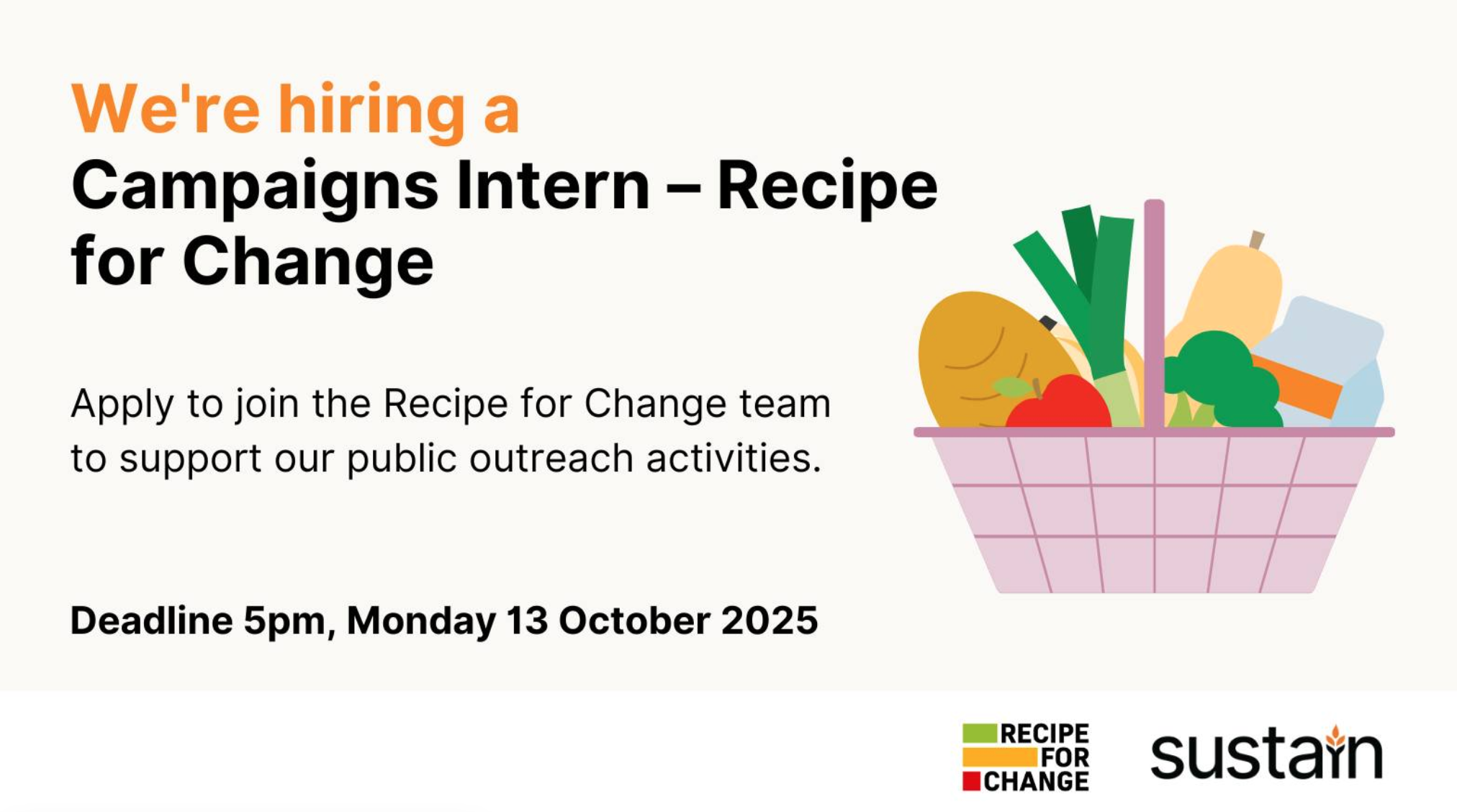 We're hiring a
Campaigns Intern – Recipe for Change

Apply to join the Recipe for Change team to support our public outreach activities.

Deadline 5pm, Monday 13 October 2025

RECIPE FOR CHANGE

sustain